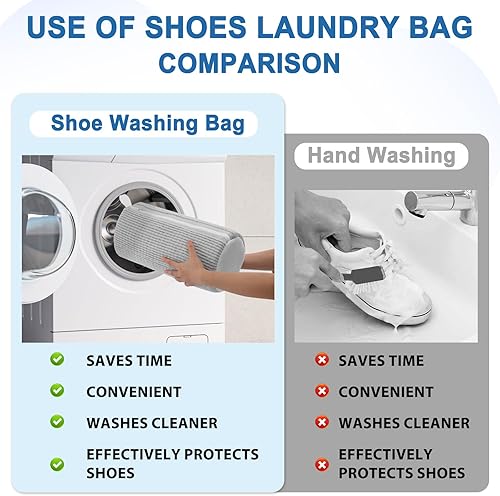 USE OF SHOES LAUNDRY BAG COMPARISON

Shoe Washing Bag

SAVES TIME
CONVENIENT
WASHES CLEANER
EFFECTIVELY PROTECTS SHOES

Hand Washing

SAVES TIME
CONVENIENT
WASHES CLEANER
EFFECTIVELY PROTECTS SHOES